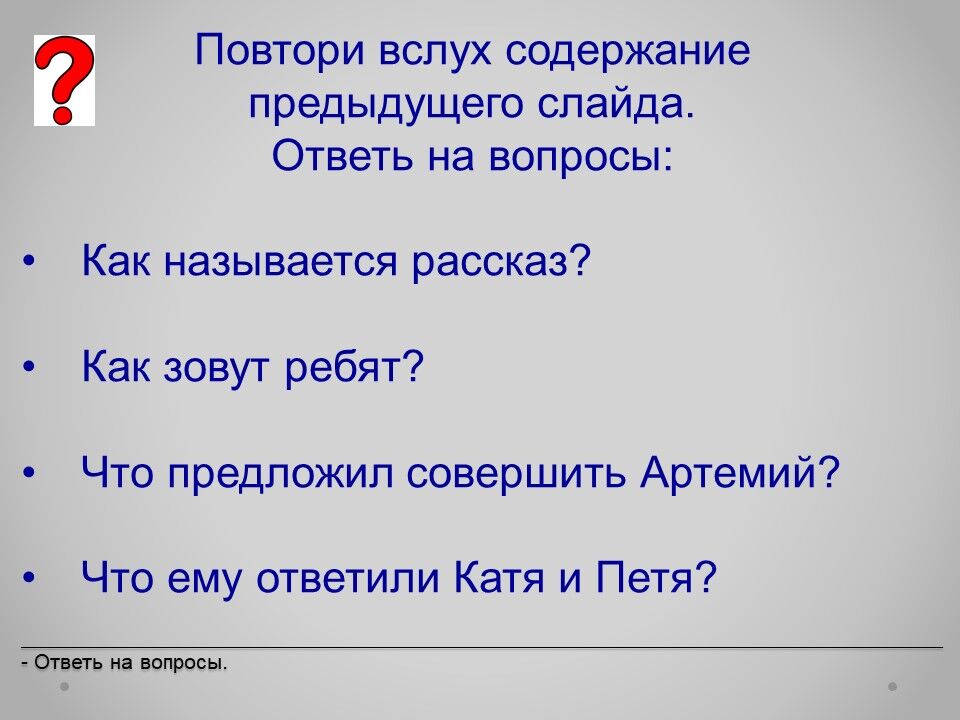 ?

Повтори вслух содержание предыдущего слайда. Ответь на вопросы:

• Как называется рассказ?

• Как зовут ребят?

• Что предложил совершить Артемий?

• Что ему ответили Катя и Петя?

- Ответь на вопросы.